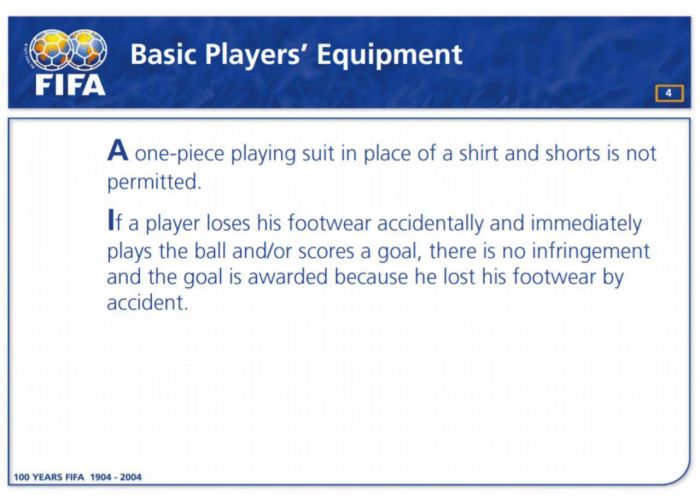 FIFA

Basic Players' Equipment

4

A one-piece playing suit in place of a shirt and shorts is not permitted.

If a player loses his footwear accidentally and immediately plays the ball and/or scores a goal, there is no infringement and the goal is awarded because he lost his footwear by accident.

100 YEARS FIFA 1904 - 2004